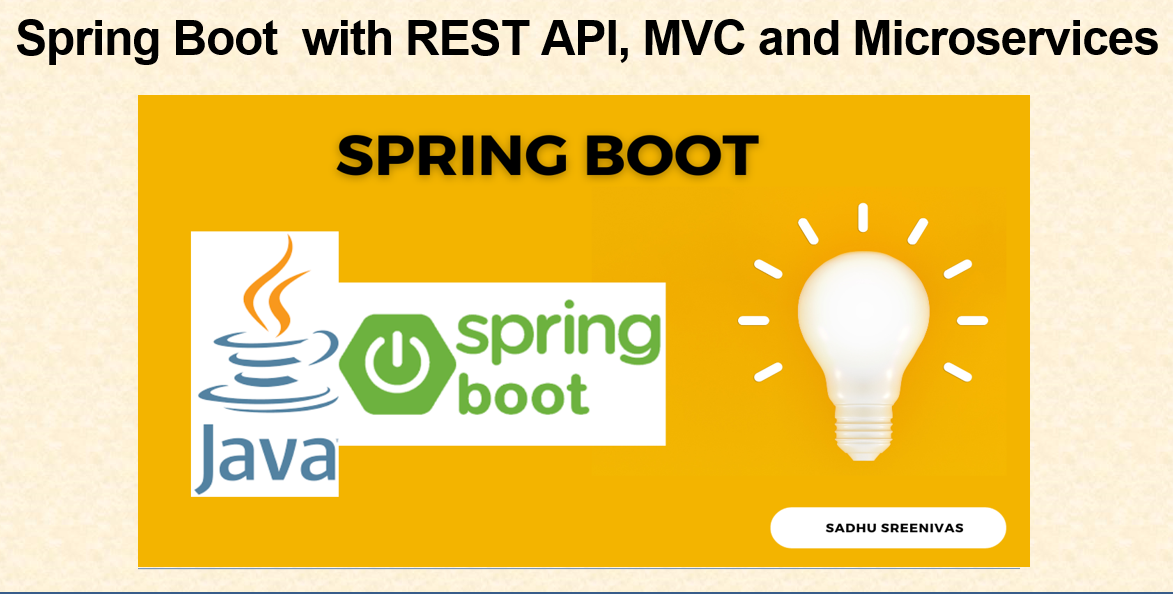 Spring Boot with REST API, MVC and Microservices

SPRING BOOT

Java

spring boot

SADHU SREENIVAS